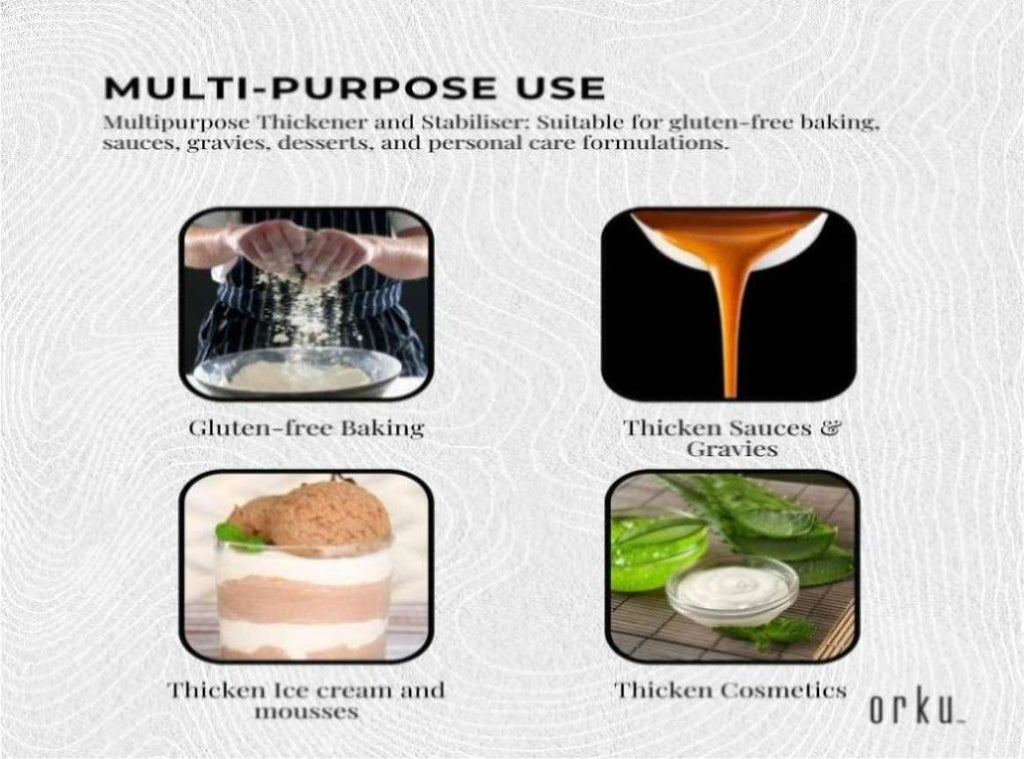 MULTI-PURPOSE USE

Multipurpose Thickener and Stabiliser: Suitable for gluten-free baking, sauces, gravies, desserts, and personal care formulations.

Gluten-free Baking

Thicken Sauces & Gravies

Thicken Ice cream and mousses

Thicken Cosmetics

orku